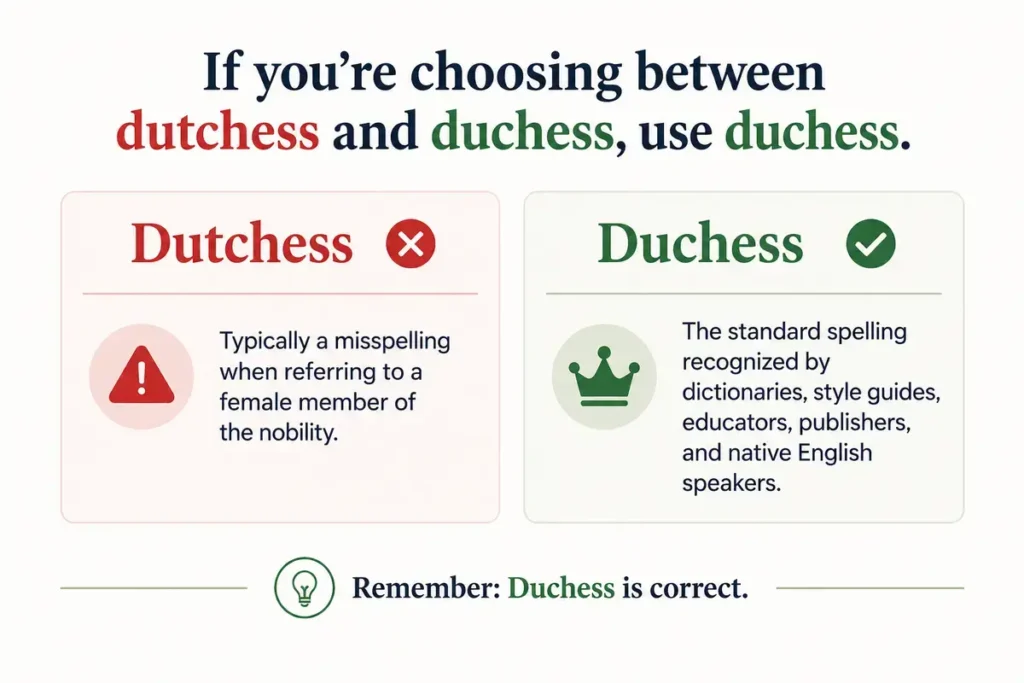 If you're choosing between dutchess and duchess, use duchess.

Dutchess

Typically a misspelling when referring to a female member of the nobility.

Duchess

The standard spelling recognized by dictionaries, style guides, educators, publishers, and native English speakers.

Remember: Duchess is correct.